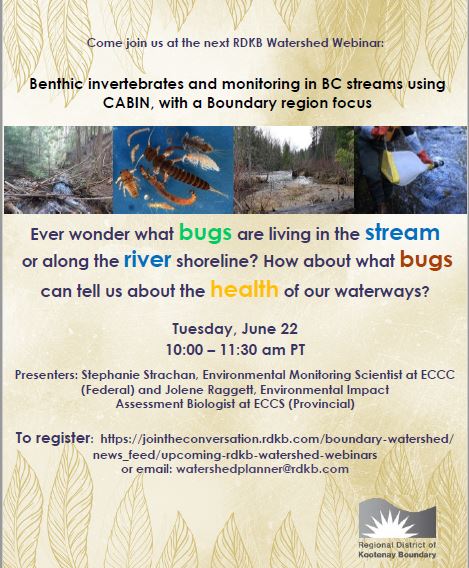 Come join us at the next RDKB Watershed Webinar:

Benthic invertebrates and monitoring in BC streams using CABIN, with a Boundary region focus

Ever wonder what bugs are living in the stream or along the river shoreline? How about what bugs can tell us about the health of our waterways?

Tuesday, June 22
10:00 – 11:30 am PT

Presenters: Stephanie Strachan, Environmental Monitoring Scientist at ECCC (Federal) and Jolene Raggett, Environmental Impact Assessment Biologist at ECCS (Provincial)

To register: https://jointheconversation.rdkb.com/boundary-watershed/news_feed/upcoming-rdkb-watershed-webinars
or email: watershedplanner@rdkb.com

Regional District of Kootenay Boundary